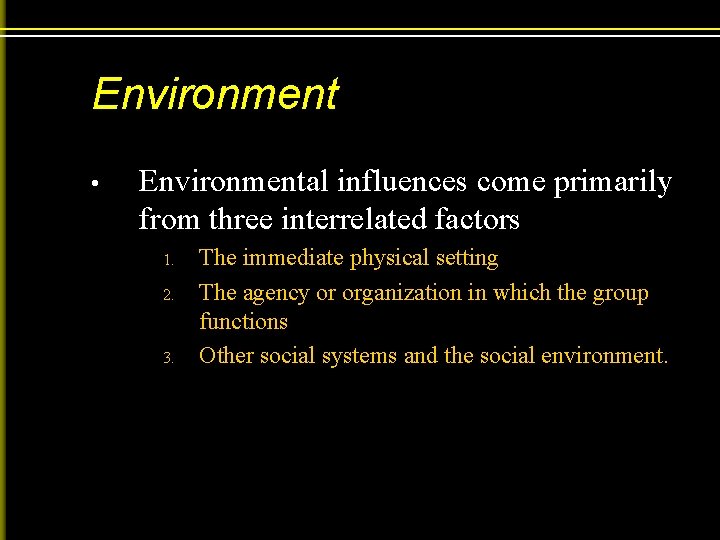 Environment

• Environmental influences come primarily from three interrelated factors

1. The immediate physical setting
2. The agency or organization in which the group functions
3. Other social systems and the social environment.